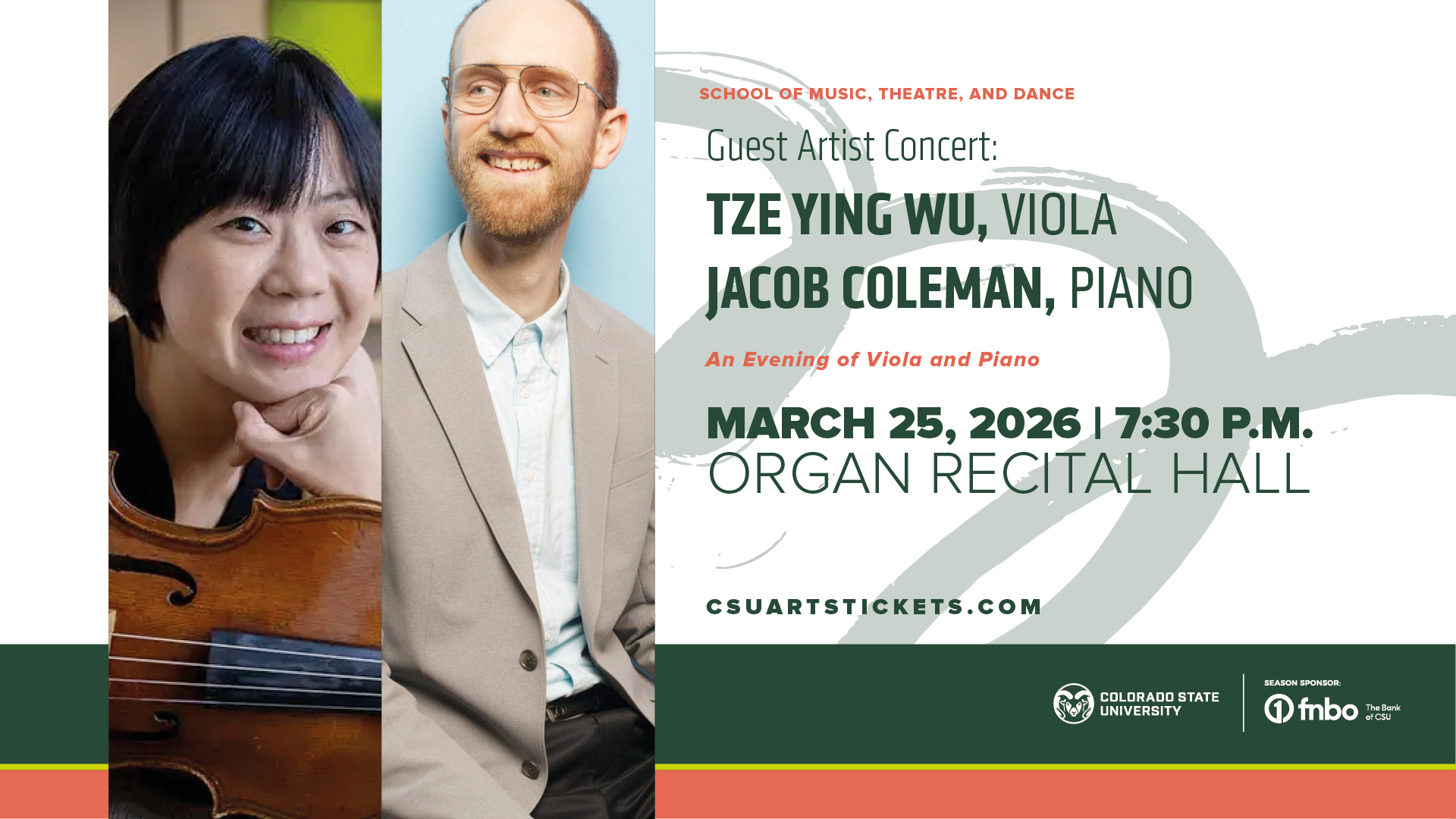 SCHOOL OF MUSIC, THEATRE, AND DANCE

Guest Artist Concert:

TZE YING WU, VIOLA
JACOB COLEMAN, PIANO

An Evening of Viola and Piano

MARCH 25, 2026 | 7:30 P.M.
ORGAN RECITAL HALL

CSUARTSTICKETS.COM

COLORADO STATE UNIVERSITY

SEASON SPONSOR:
fnbo The Bank of CSU